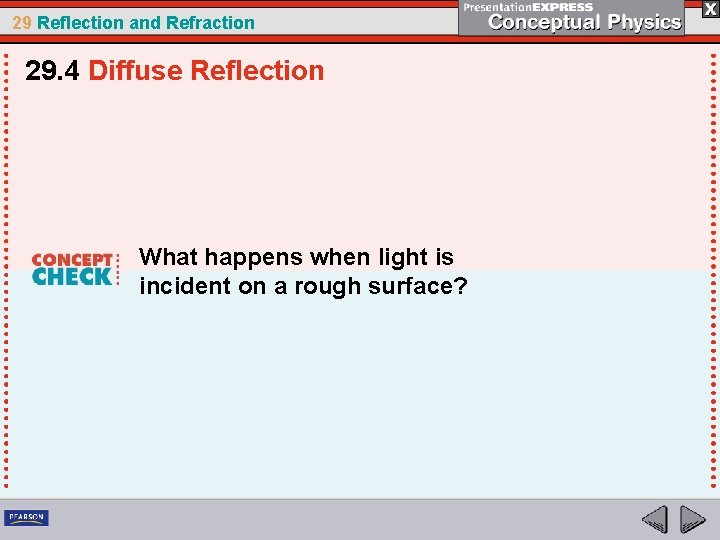 29 Reflection and Refraction

PresentationEXPRESS
Conceptual Physics

X

29.4 Diffuse Reflection

CONCEPT CHECK

What happens when light is incident on a rough surface?

PEARSON